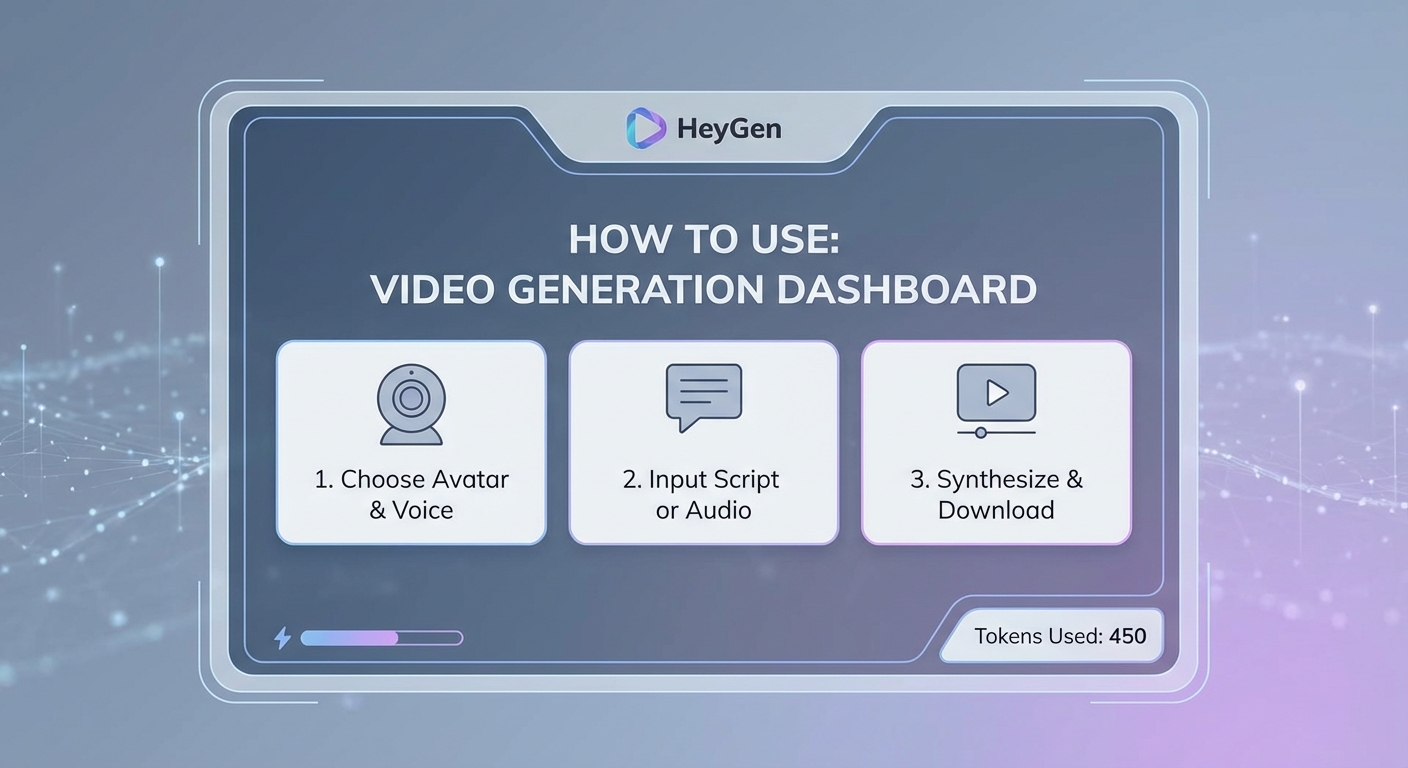 HeyGen

HOW TO USE:
VIDEO GENERATION DASHBOARD

1. Choose Avatar & Voice

2. Input Script or Audio

3. Synthesize & Download

Tokens Used: 450